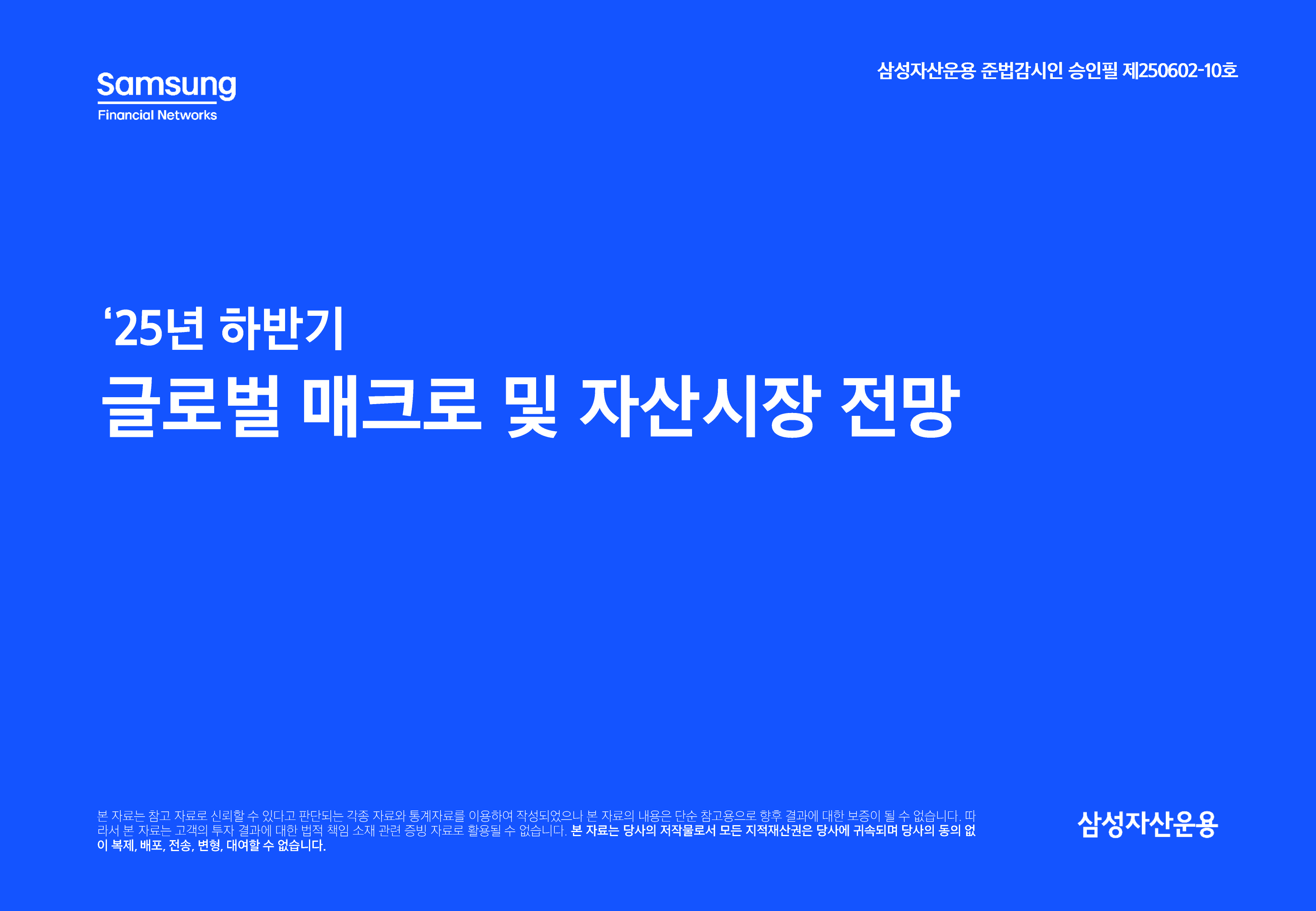 Samsung
Financial Networks

삼성자산운용 준법감시인 승인필 제250602-10호

‘25년 하반기
글로벌 매크로 및 자산시장 전망

본 자료는 참고 자료로 신뢰할 수 있다고 판단되는 각종 자료와 통계자료를 이용하여 작성되었으나 본 자료의 내용은 단순 참고용으로 향후 결과에 대한 보증이 될 수 없습니다. 따라서 본 자료는 고객의 투자 결과에 대한 법적 책임 소재 관련 증빙 자료로 활용될 수 없습니다. 본 자료는 당사의 저작물로서 모든 지적재산권은 당사에 귀속되며 당사의 동의 없이 복제, 배포, 전송, 변형, 대여할 수 없습니다.

삼성자산운용